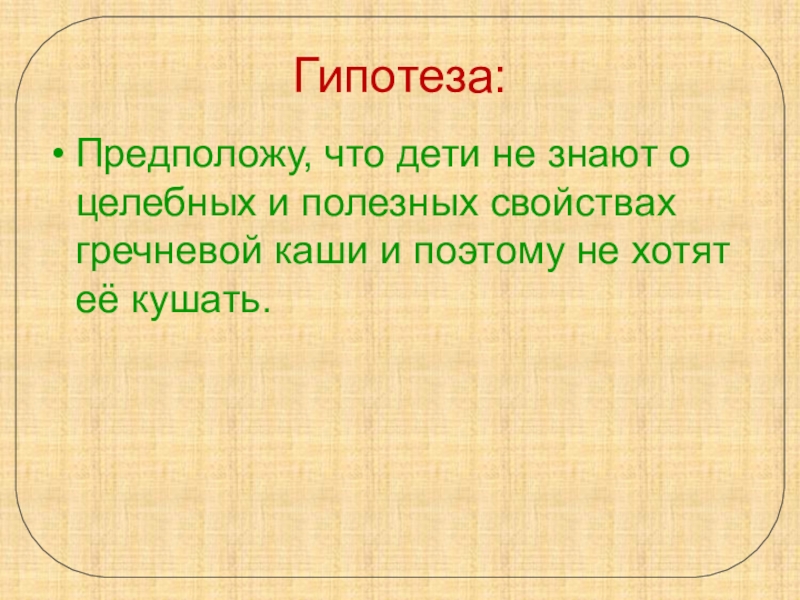 Гипотеза:

• Предположу, что дети не знают о целебных и полезных свойствах гречневой каши и поэтому не хотят её кушать.